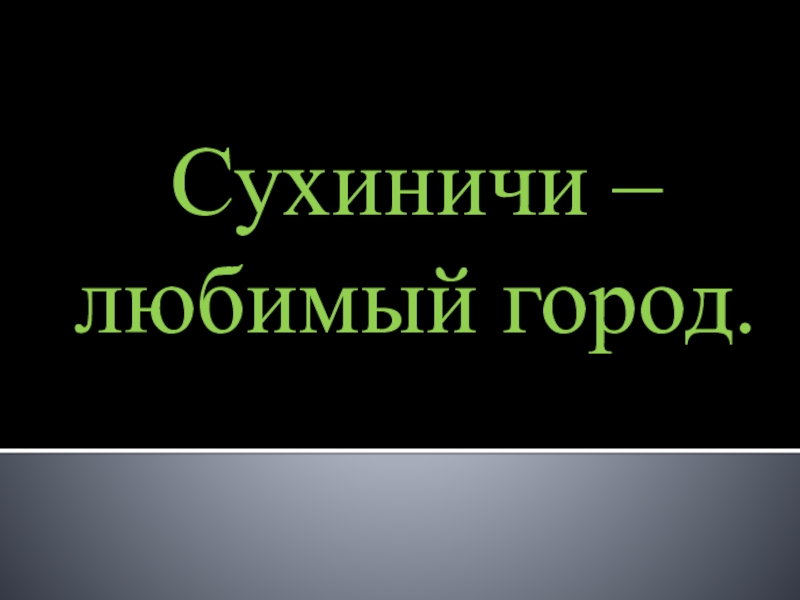 Сухиничи – любимый город.